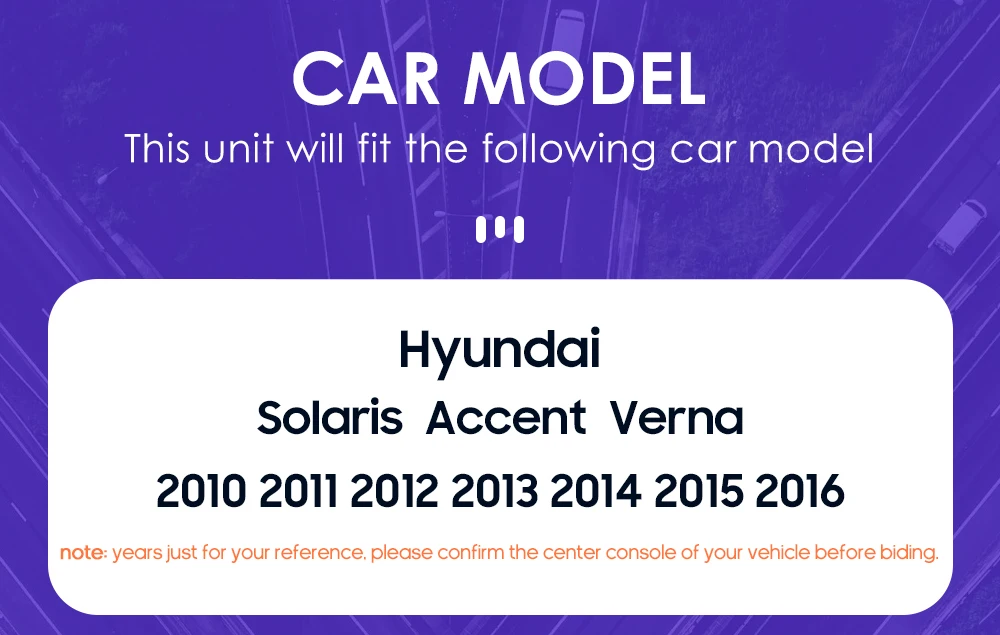 CAR MODEL
This unit will fit the following car model

Hyundai
Solaris Accent Verna
2010 2011 2012 2013 2014 2015 2016

note: years just for your reference, please confirm the center console of your vehicle before biding.